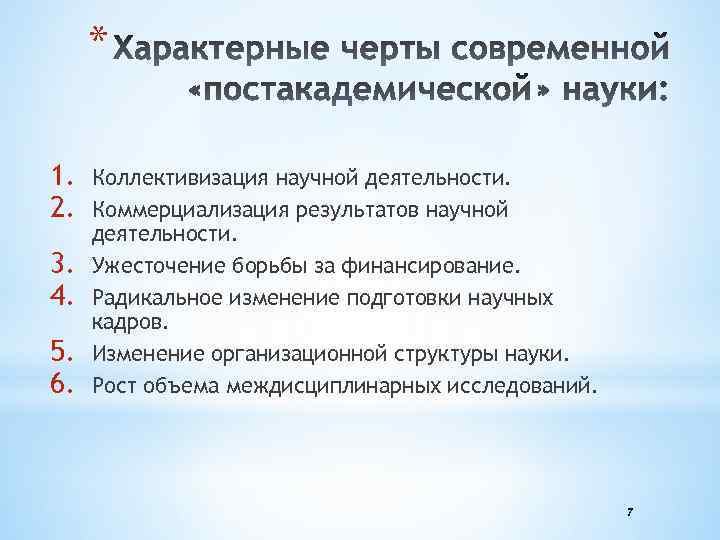 * Характерные черты современной «постакадемической» науки:

1. Коллективизация научной деятельности.
2. Коммерциализация результатов научной деятельности.
3. Ужесточение борьбы за финансирование.
4. Радикальное изменение подготовки научных кадров.
5. Изменение организационной структуры науки.
6. Рост объема междисциплинарных исследований.

7